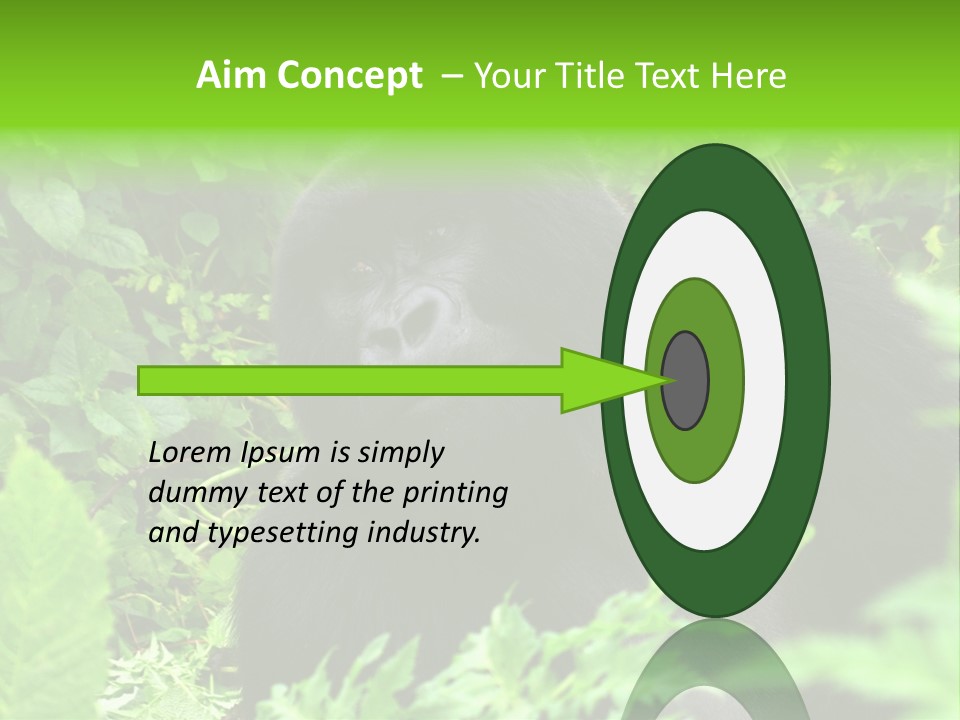 Aim Concept – Your Title Text Here

Lorem Ipsum is simply dummy text of the printing and typesetting industry.